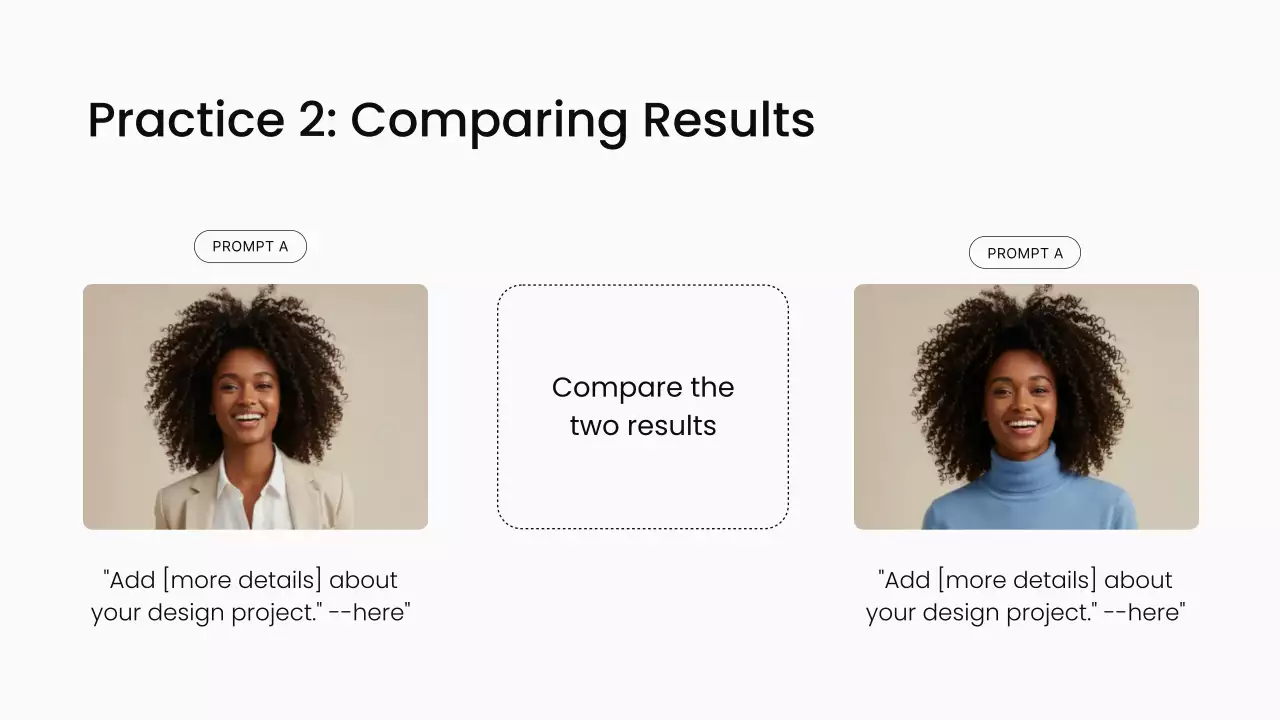 Practice 2: Comparing Results

PROMPT A

"Add [more details] about your design project." --here"

Compare the two results

PROMPT A

"Add [more details] about your design project." --here"